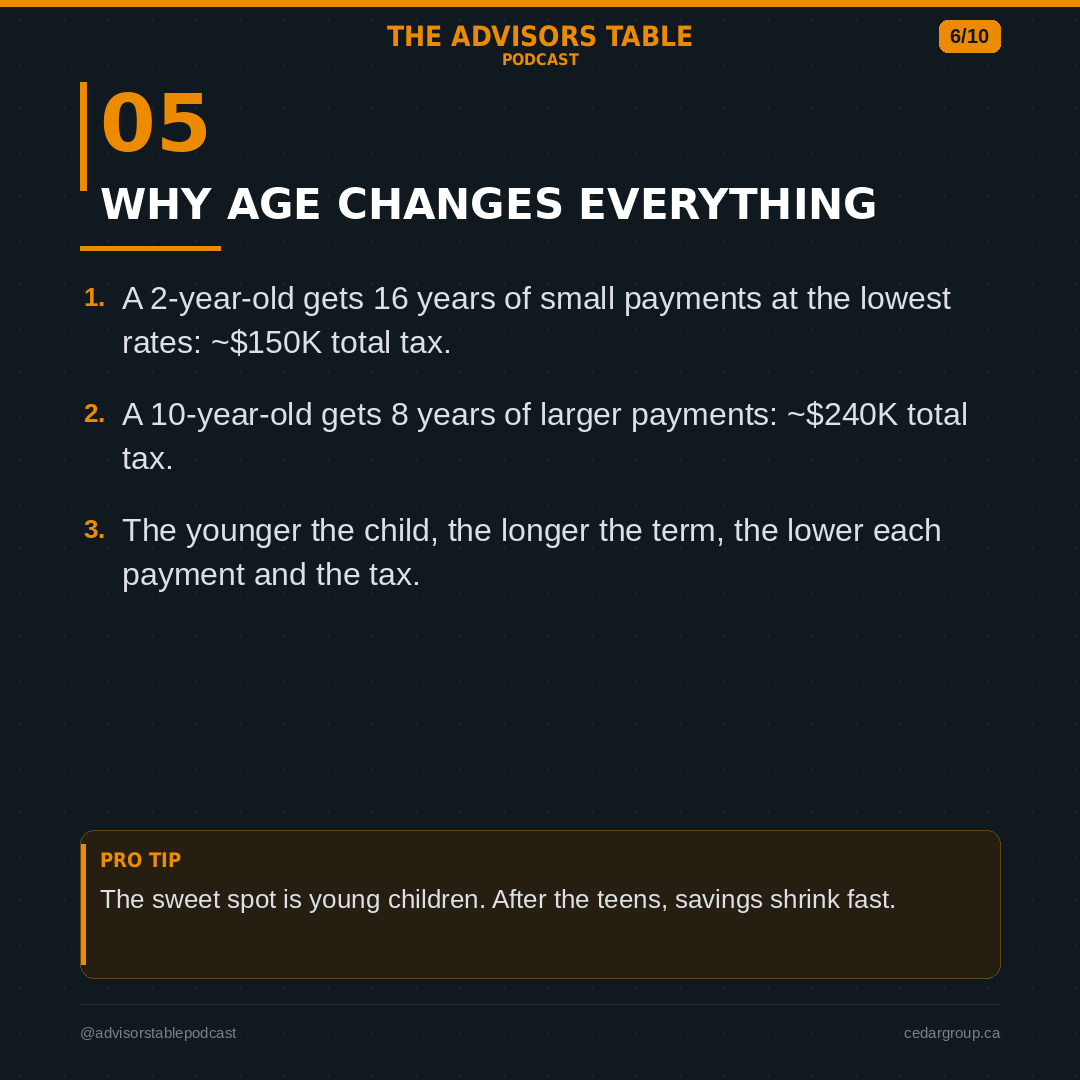 THE ADVISORS TABLE
PODCAST

6/10

05

WHY AGE CHANGES EVERYTHING

1. A 2-year-old gets 16 years of small payments at the lowest rates: ~$150K total tax.

2. A 10-year-old gets 8 years of larger payments: ~$240K total tax.

3. The younger the child, the longer the term, the lower each payment and the tax.

PRO TIP
The sweet spot is young children. After the teens, savings shrink fast.

@advisorstablepodcast

cedargroup.ca